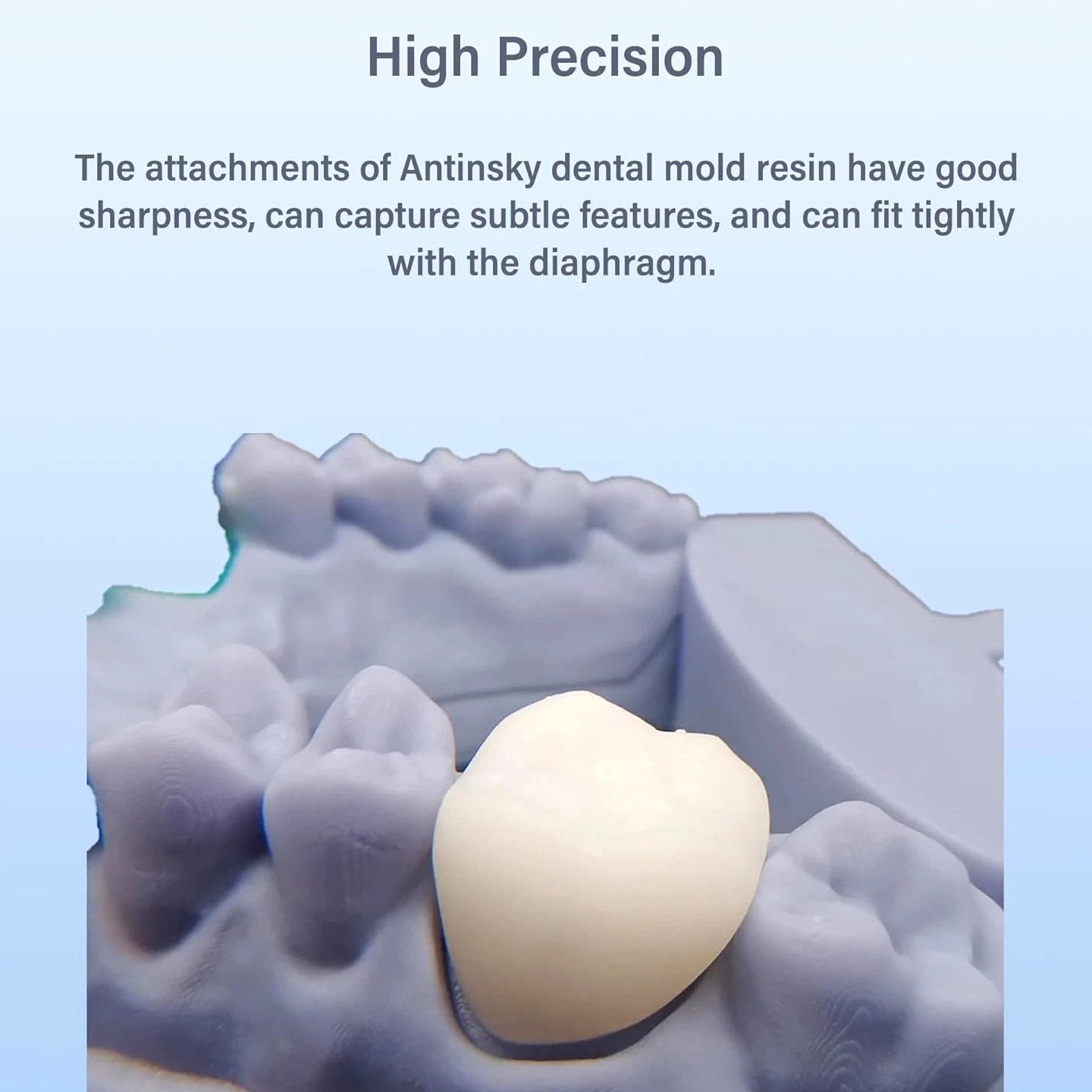 High Precision

The attachments of Antinsky dental mold resin have good sharpness, can capture subtle features, and can fit tightly with the diaphragm.